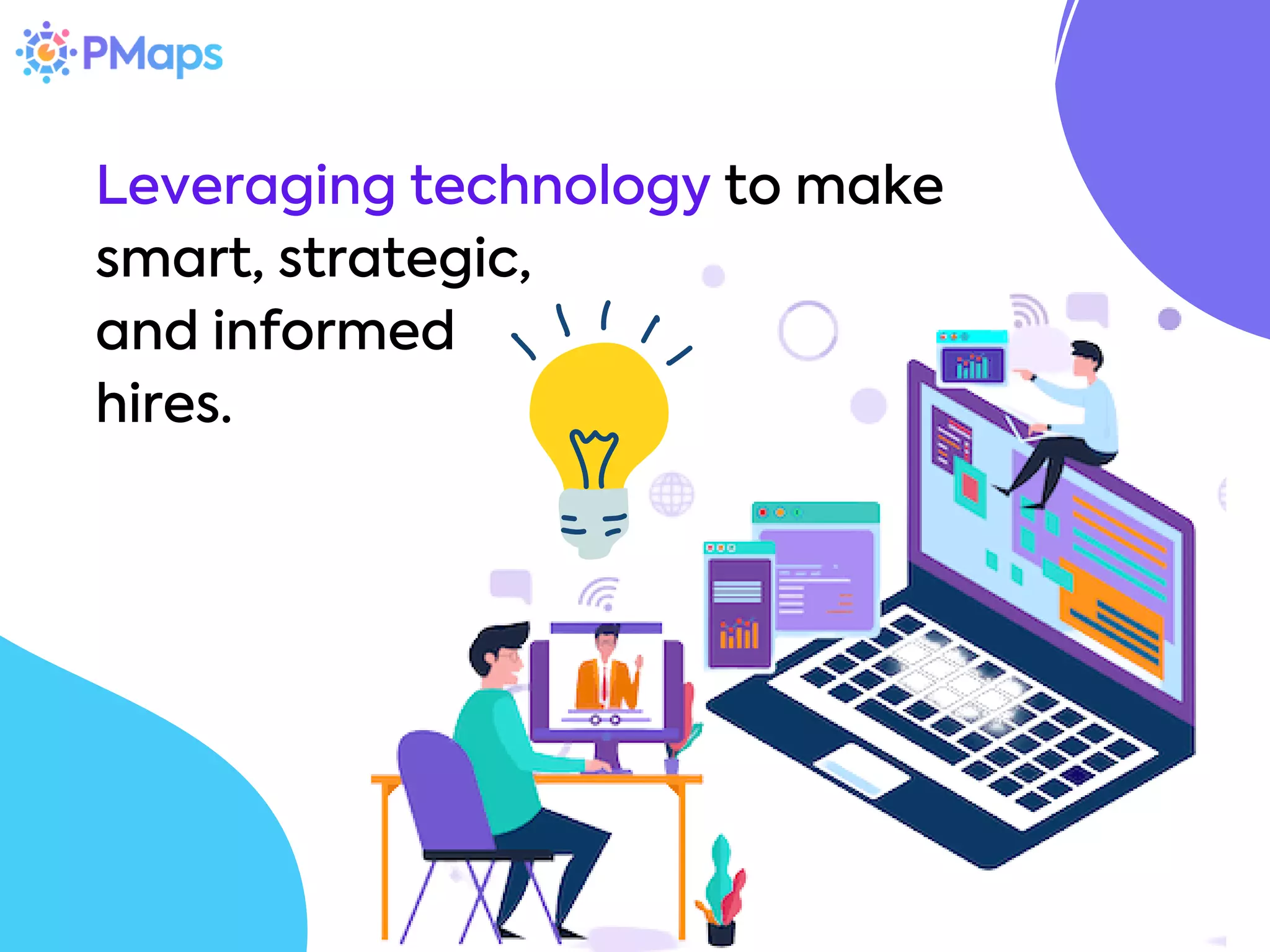 PMaps

Leveraging technology to make smart, strategic, and informed hires.